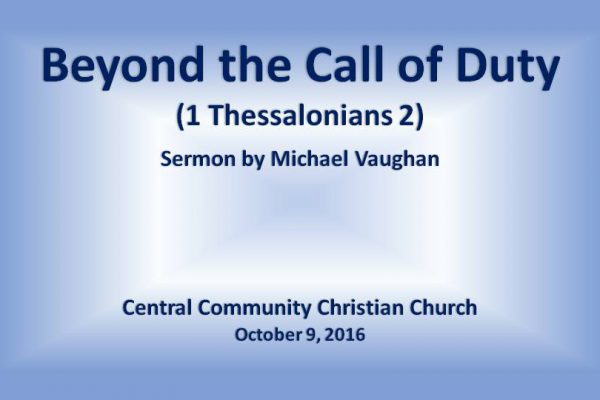 Beyond the Call of Duty
(1 Thessalonians 2)
Sermon by Michael Vaughan

Central Community Christian Church
October 9, 2016